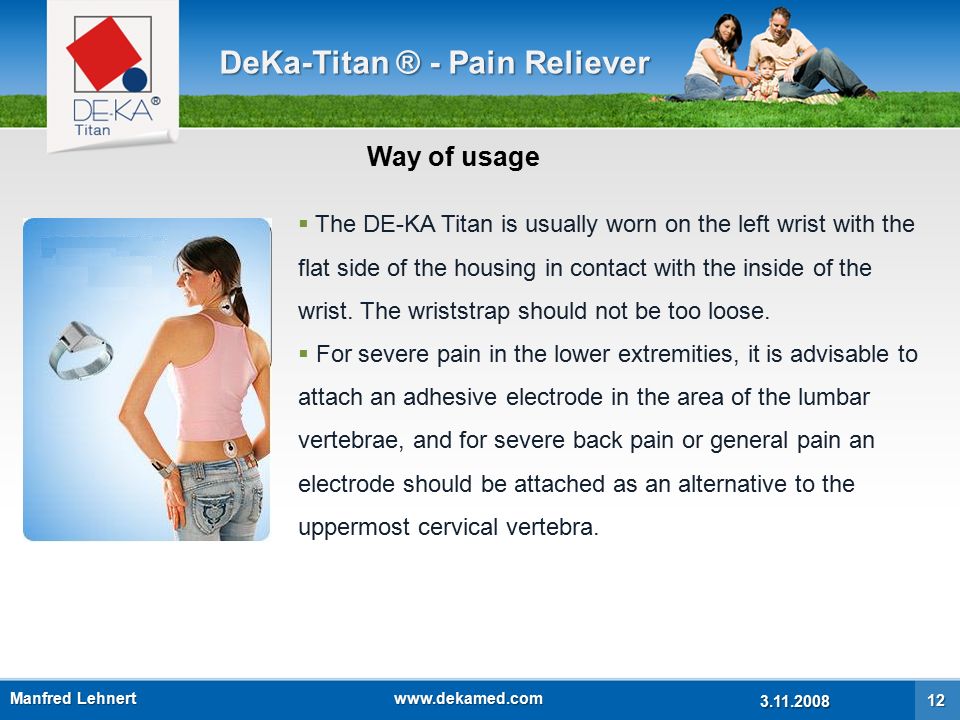 DE-KA®
Titan

DeKa-Titan ® - Pain Reliever

Way of usage

▪ The DE-KA Titan is usually worn on the left wrist with the flat side of the housing in contact with the inside of the wrist. The wriststrap should not be too loose.

▪ For severe pain in the lower extremities, it is advisable to attach an adhesive electrode in the area of the lumbar vertebrae, and for severe back pain or general pain an electrode should be attached as an alternative to the uppermost cervical vertebra.

Manfred Lehnert www.dekamed.com 3.11.2008 12